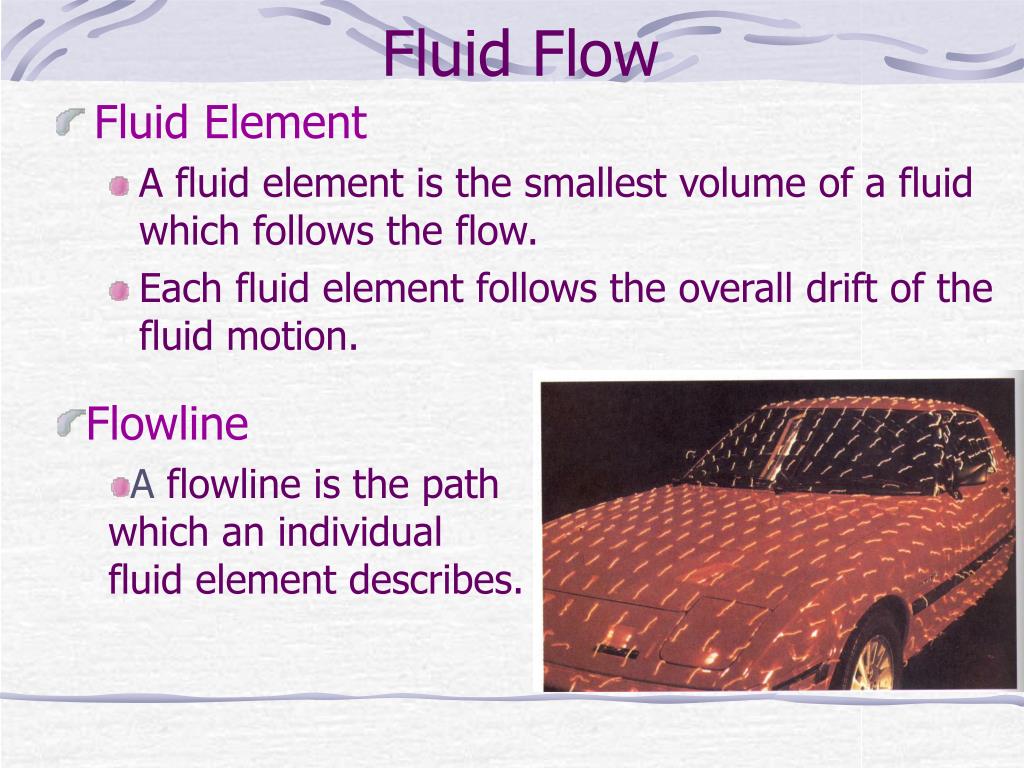 Fluid Flow

Fluid Element

A fluid element is the smallest volume of a fluid which follows the flow.

Each fluid element follows the overall drift of the fluid motion.

Flowline

A flowline is the path which an individual fluid element describes.